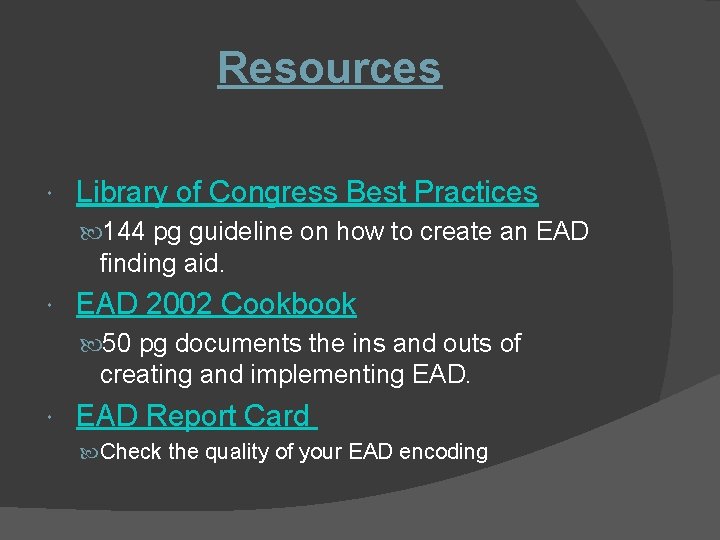 Resources

Library of Congress Best Practices

144 pg guideline on how to create an EAD finding aid.

EAD 2002 Cookbook

50 pg documents the ins and outs of creating and implementing EAD.

EAD Report Card

Check the quality of your EAD encoding